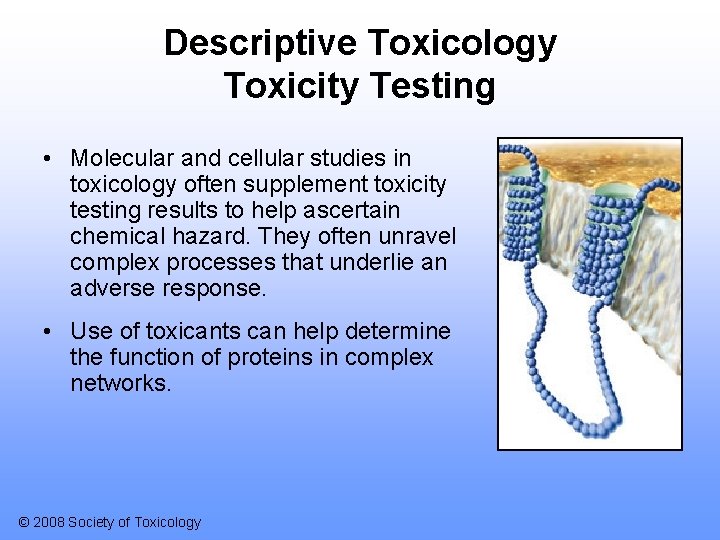 Descriptive Toxicology
Toxicity Testing

• Molecular and cellular studies in toxicology often supplement toxicity testing results to help ascertain chemical hazard. They often unravel complex processes that underlie an adverse response.

• Use of toxicants can help determine the function of proteins in complex networks.

© 2008 Society of Toxicology